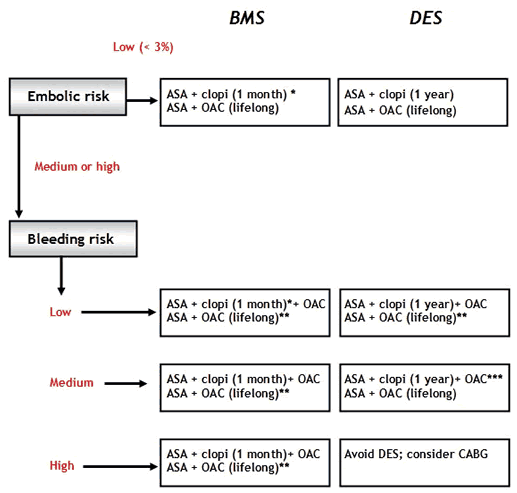 BMS

DES

Low (< 3%)

Embolic risk

ASA + clopi (1 month) *
ASA + OAC (lifelong)

ASA + clopi (1 year)
ASA + OAC (lifelong)

Medium or high

Bleeding risk

Low

ASA + clopi (1 month)*+ OAC
ASA + OAC (lifelong)**

ASA + clopi (1 year)+ OAC
ASA + OAC (lifelong)**

Medium

ASA + clopi (1 month)+ OAC
ASA + OAC (lifelong)**

ASA + clopi (1 year)+ OAC***
ASA + OAC (lifelong)

High

ASA + clopi (1 month)+ OAC
ASA + OAC (lifelong)**

Avoid DES; consider CABG